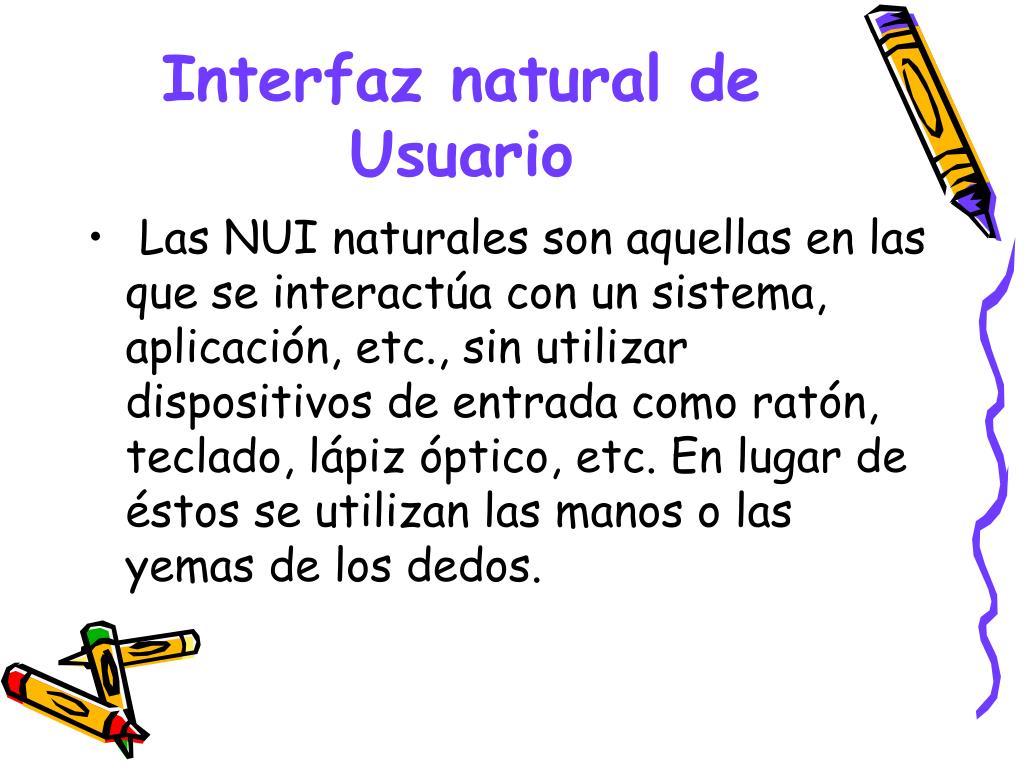 Interfaz natural de Usuario

• Las NUI naturales son aquellas en las que se interactúa con un sistema, aplicación, etc., sin utilizar dispositivos de entrada como ratón, teclado, lápiz óptico, etc. En lugar de éstos se utilizan las manos o las yemas de los dedos.